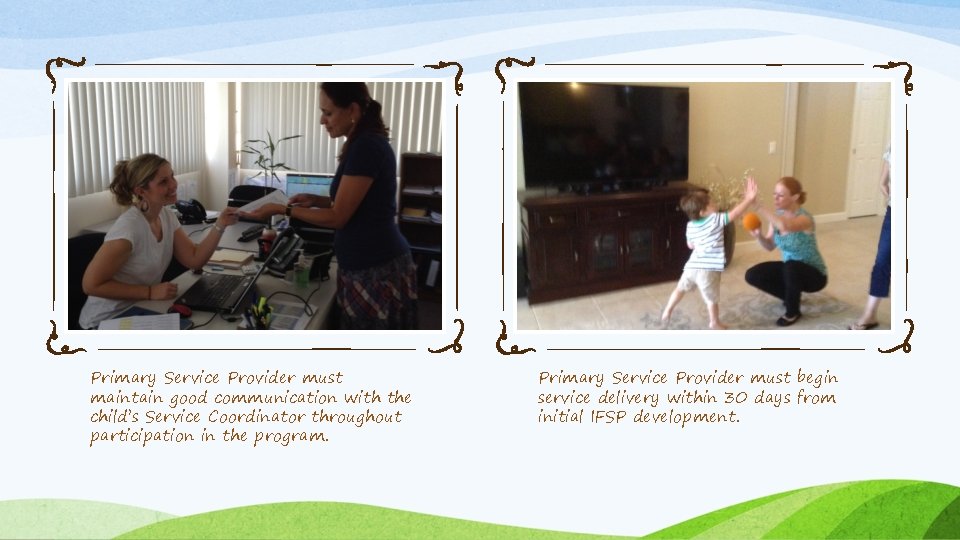 Primary Service Provider must maintain good communication with the child's Service Coordinator throughout participation in the program.

Primary Service Provider must begin service delivery within 30 days from initial IFSP development.